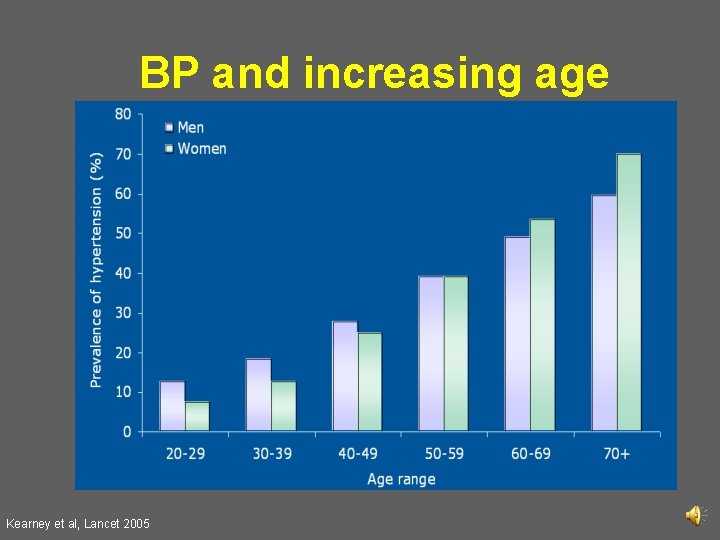 BP and increasing age

Men
Women

Prevalence of hypertension (%)

80
70
60
50
40
30
20
10
0

20-29
30-39
40-49
50-59
60-69
70+

Age range

Kearney et al, Lancet 2005